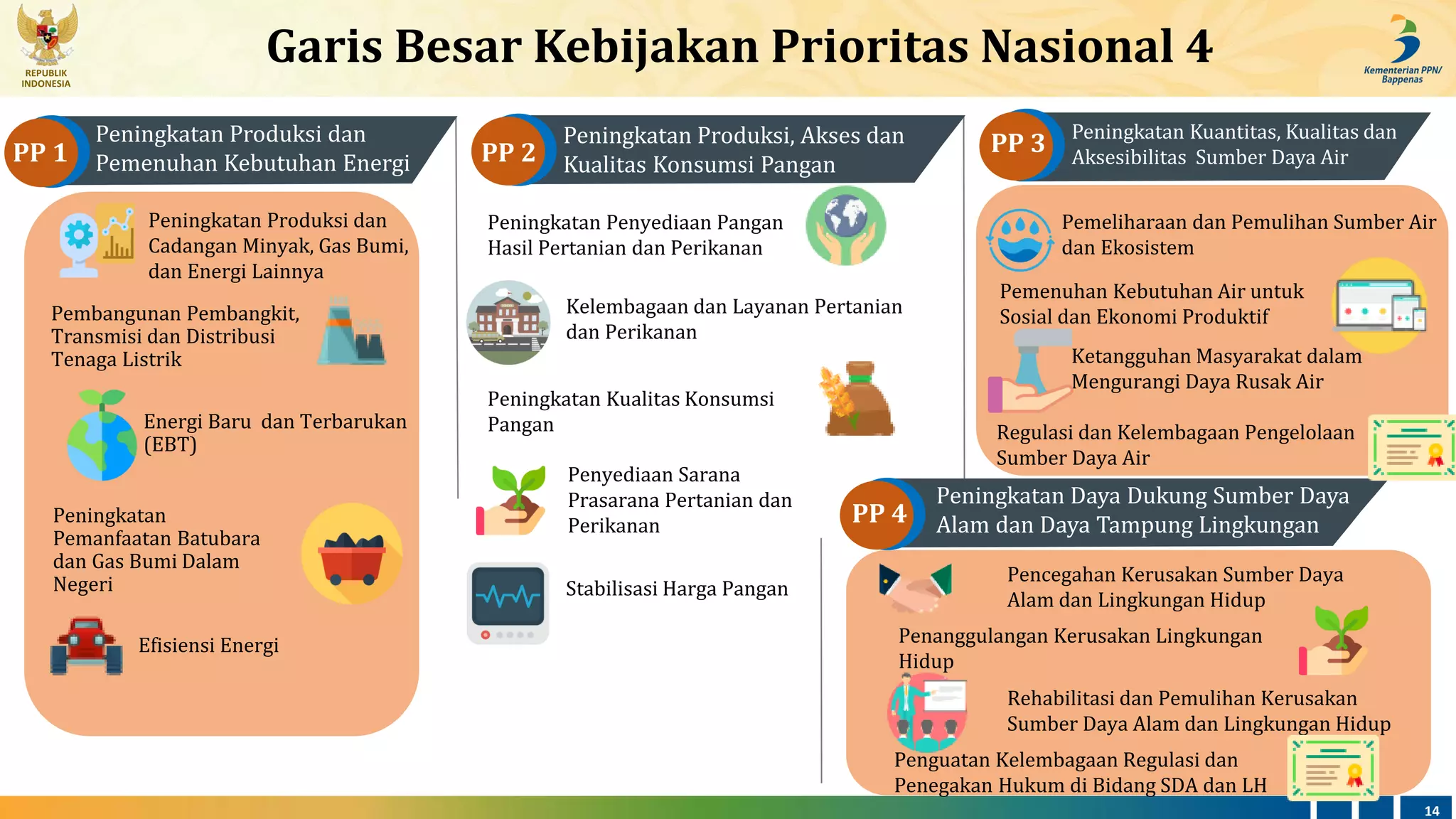 REPUBLIK INDONESIA

Garis Besar Kebijakan Prioritas Nasional 4

Kementerian PPN/ Bappenas

PP 1 Peningkatan Produksi dan Pemenuhan Kebutuhan Energi

Peningkatan Produksi dan Cadangan Minyak, Gas Bumi, dan Energi Lainnya

Pembangunan Pembangkit, Transmisi dan Distribusi Tenaga Listrik

Energi Baru dan Terbarukan (EBT)

Peningkatan Pemanfaatan Batubara dan Gas Bumi Dalam Negeri

Efisiensi Energi

PP 2 Peningkatan Produksi, Akses dan Kualitas Konsumsi Pangan

Peningkatan Penyediaan Pangan Hasil Pertanian dan Perikanan

Kelembagaan dan Layanan Pertanian dan Perikanan

Peningkatan Kualitas Konsumsi Pangan

Penyediaan Sarana Prasarana Pertanian dan Perikanan

Stabilisasi Harga Pangan

PP 3 Peningkatan Kuantitas, Kualitas dan Aksesibilitas Sumber Daya Air

Pemeliharaan dan Pemulihan Sumber Air dan Ekosistem

Pemenuhan Kebutuhan Air untuk Sosial dan Ekonomi Produktif

Ketangguhan Masyarakat dalam Mengurangi Daya Rusak Air

Regulasi dan Kelembagaan Pengelolaan Sumber Daya Air

PP 4 Peningkatan Daya Dukung Sumber Daya Alam dan Daya Tampung Lingkungan

Pencegahan Kerusakan Sumber Daya Alam dan Lingkungan Hidup

Penanggulangan Kerusakan Lingkungan Hidup

Rehabilitasi dan Pemulihan Kerusakan Sumber Daya Alam dan Lingkungan Hidup

Penguatan Kelembagaan Regulasi dan Penegakan Hukum di Bidang SDA dan LH

14